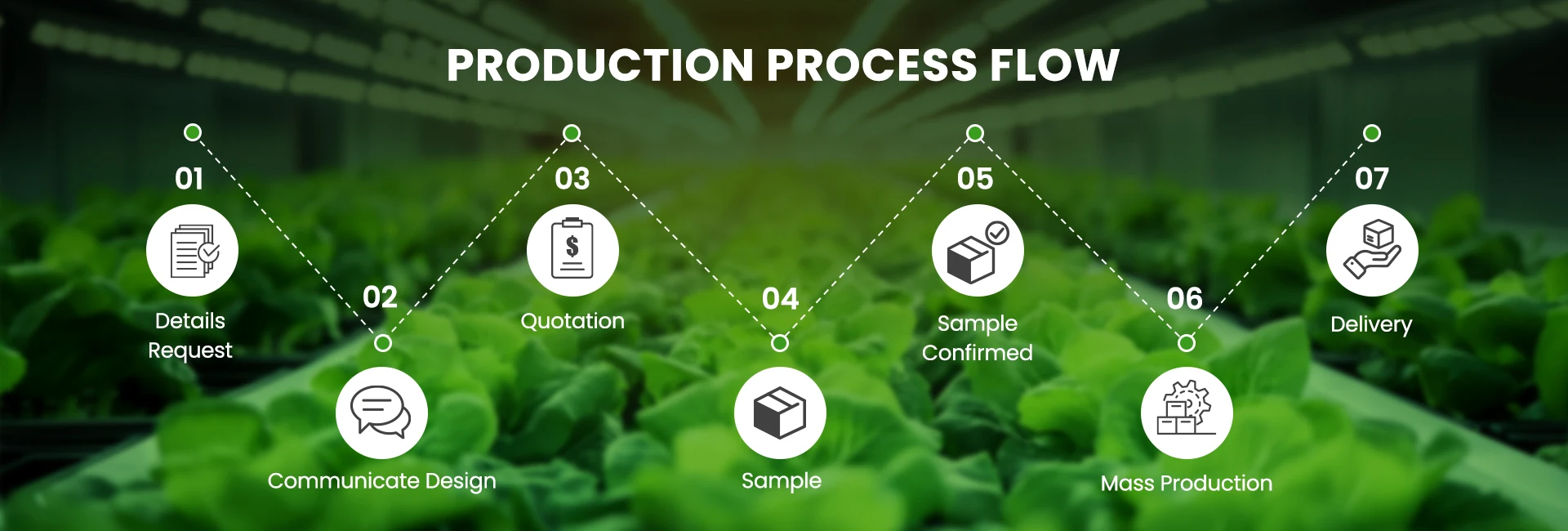 PRODUCTION PROCESS FLOW

01
Details Request

02
Communicate Design

03
Quotation

04
Sample

05
Sample Confirmed

06
Mass Production

07
Delivery